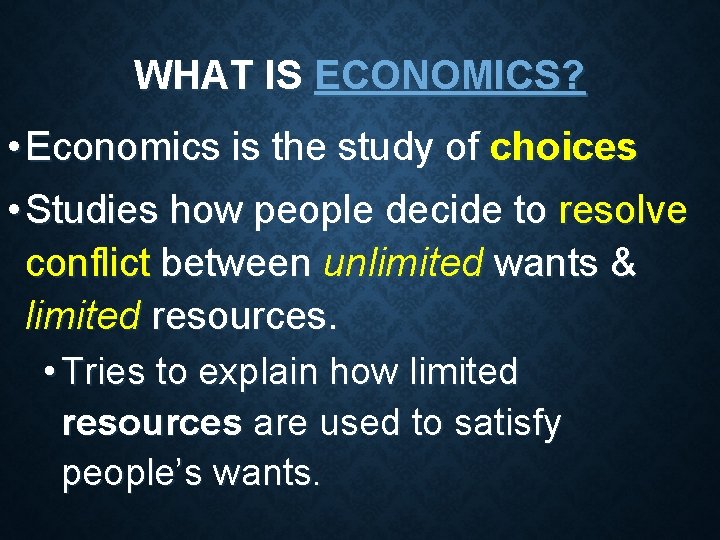 WHAT IS ECONOMICS?

• Economics is the study of choices

• Studies how people decide to resolve conflict between unlimited wants & limited resources.

• Tries to explain how limited resources are used to satisfy people's wants.